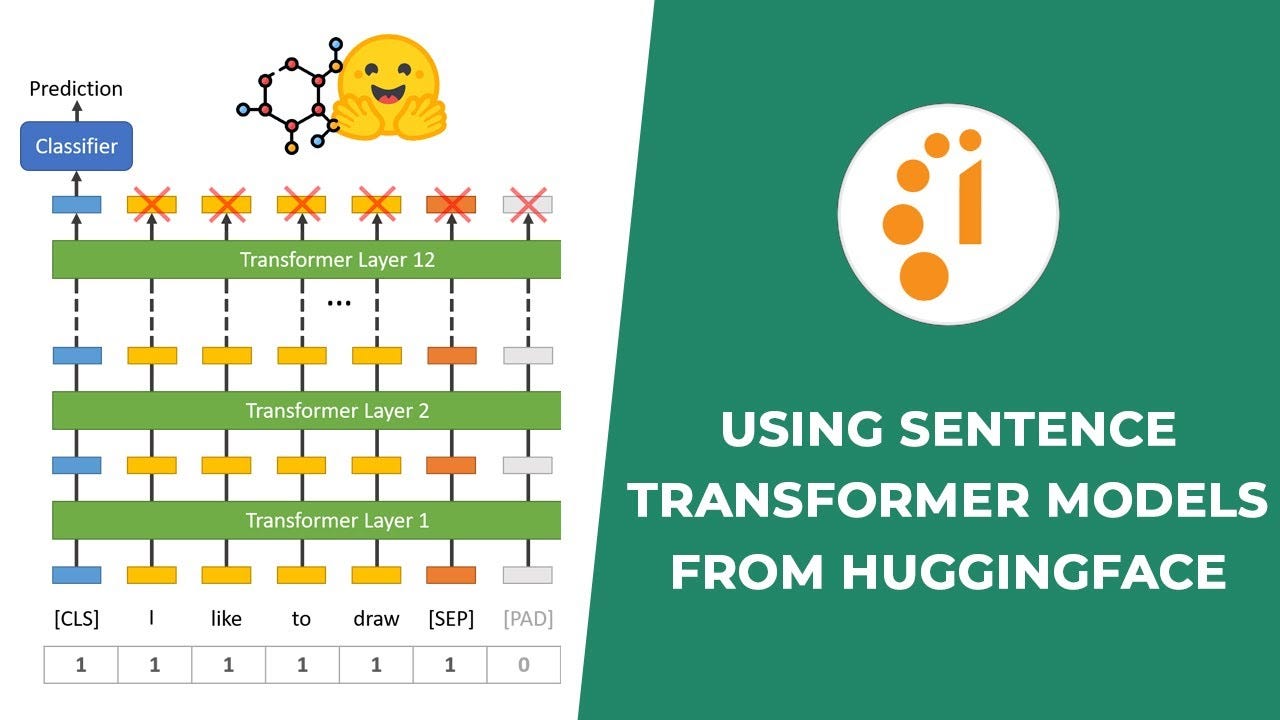 Prediction

Classifier

Transformer Layer 12

...

Transformer Layer 2

Transformer Layer 1

[CLS] I like to draw [SEP] [PAD]

| 1 | 1 | 1 | 1 | 1 | 1 | 0 |
|---|---|---|---|---|---|---|

USING SENTENCE TRANSFORMER MODELS FROM HUGGINGFACE